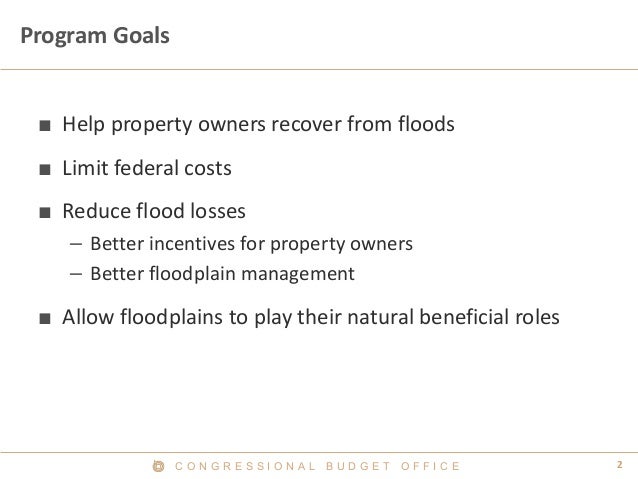 Program Goals

■ Help property owners recover from floods

■ Limit federal costs

■ Reduce flood losses

– Better incentives for property owners

– Better floodplain management

■ Allow floodplains to play their natural beneficial roles

CONGRESSIONAL BUDGET OFFICE

2